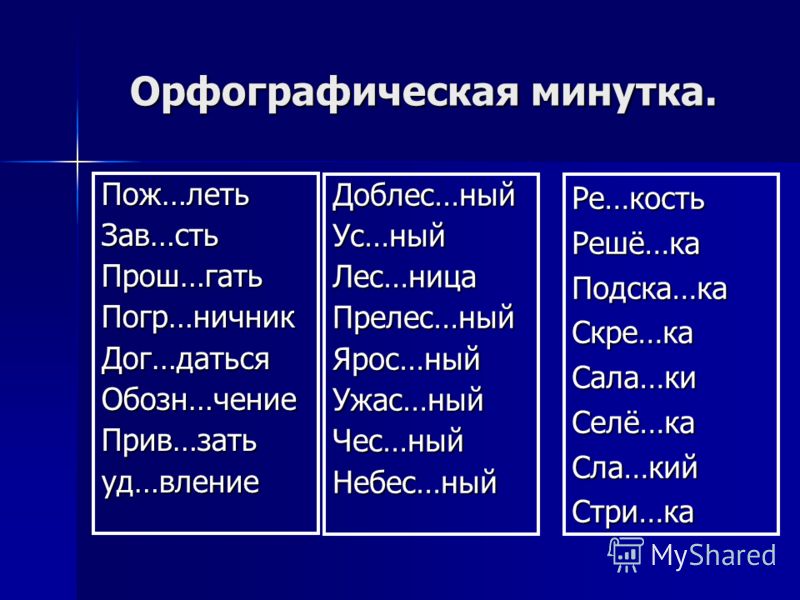 Орфографическая минутка.

Пож…леть
Зав…сть
Прош…гать
Погр…ничник
Дог…даться
Обозн…чение
Прив…зать
уд…вление

Доблес…ный
Ус…ный
Лес…ница
Прелес…ный
Ярос…ный
Ужас…ный
Чес…ный
Небес…ный

Ре…кость
Решё…ка
Подска…ка
Скре…ка
Сала…ки
Селё…ка
Сла…кий
Стри…ка

MyShared